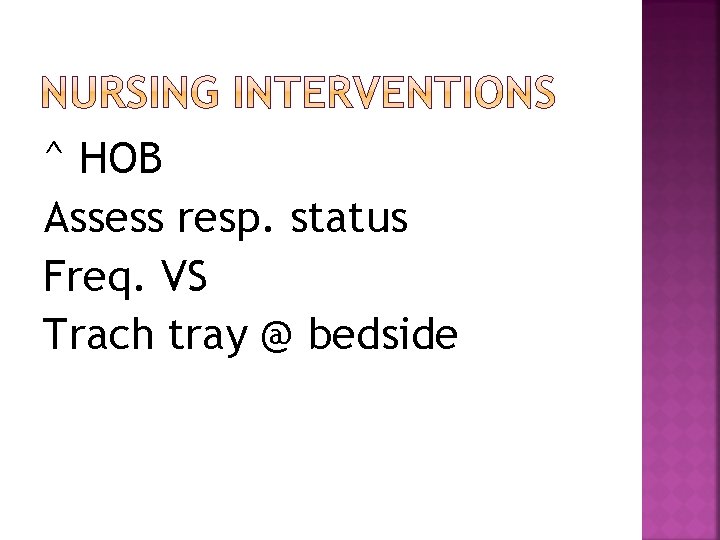 NURSING INTERVENTIONS

^ HOB
Assess resp. status
Freq. VS
Trach tray @ bedside